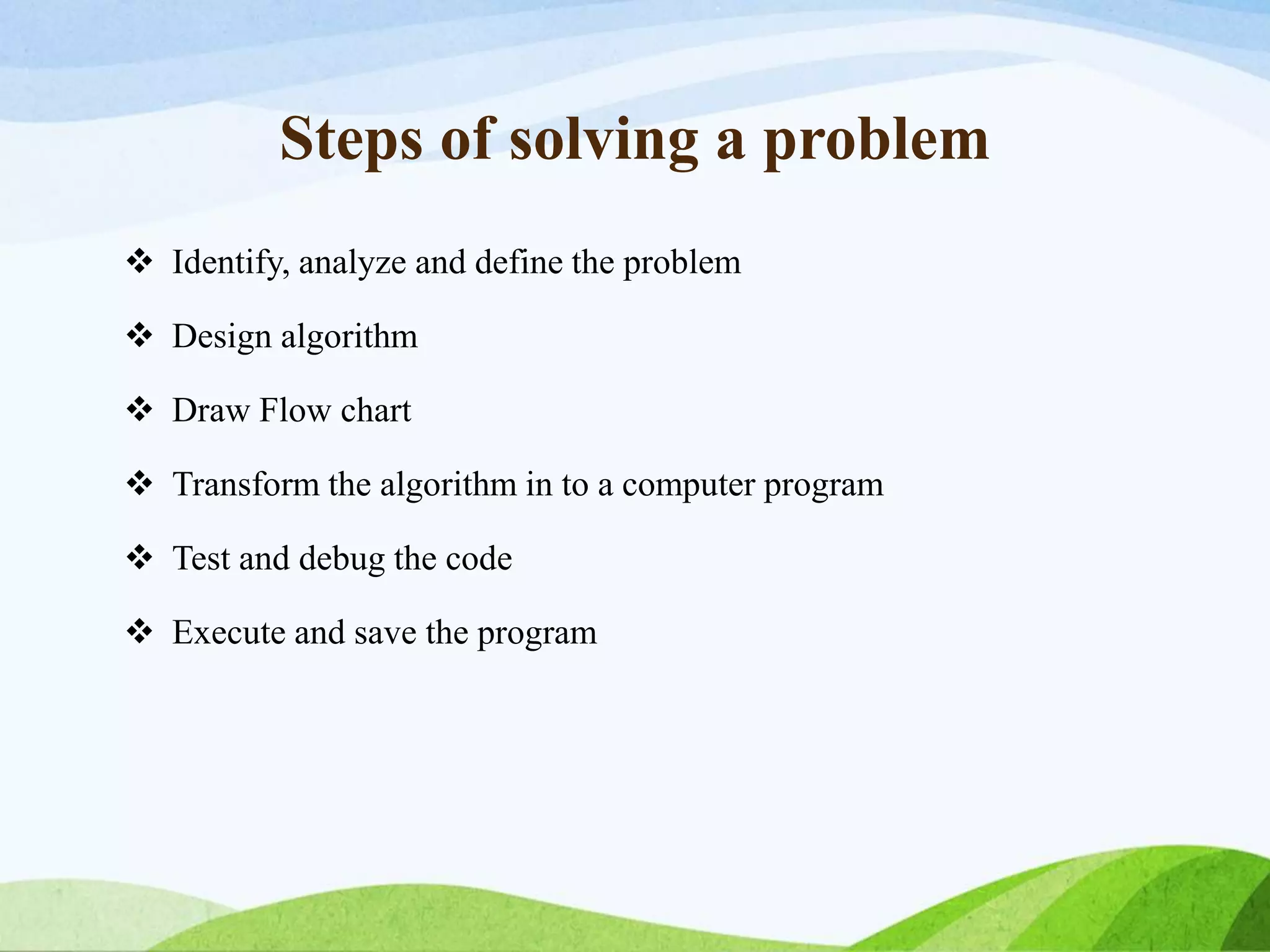 Steps of solving a problem

❖ Identify, analyze and define the problem

❖ Design algorithm

❖ Draw Flow chart

❖ Transform the algorithm in to a computer program

❖ Test and debug the code

❖ Execute and save the program